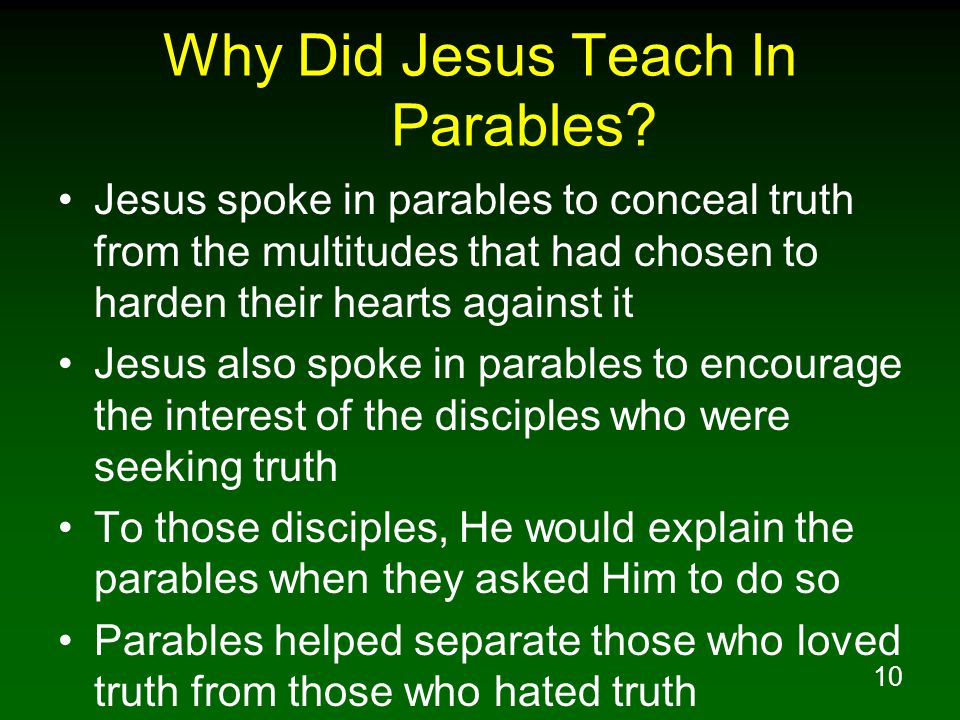 Why Did Jesus Teach In Parables?

• Jesus spoke in parables to conceal truth from the multitudes that had chosen to harden their hearts against it

• Jesus also spoke in parables to encourage the interest of the disciples who were seeking truth

• To those disciples, He would explain the parables when they asked Him to do so

• Parables helped separate those who loved truth from those who hated truth

10